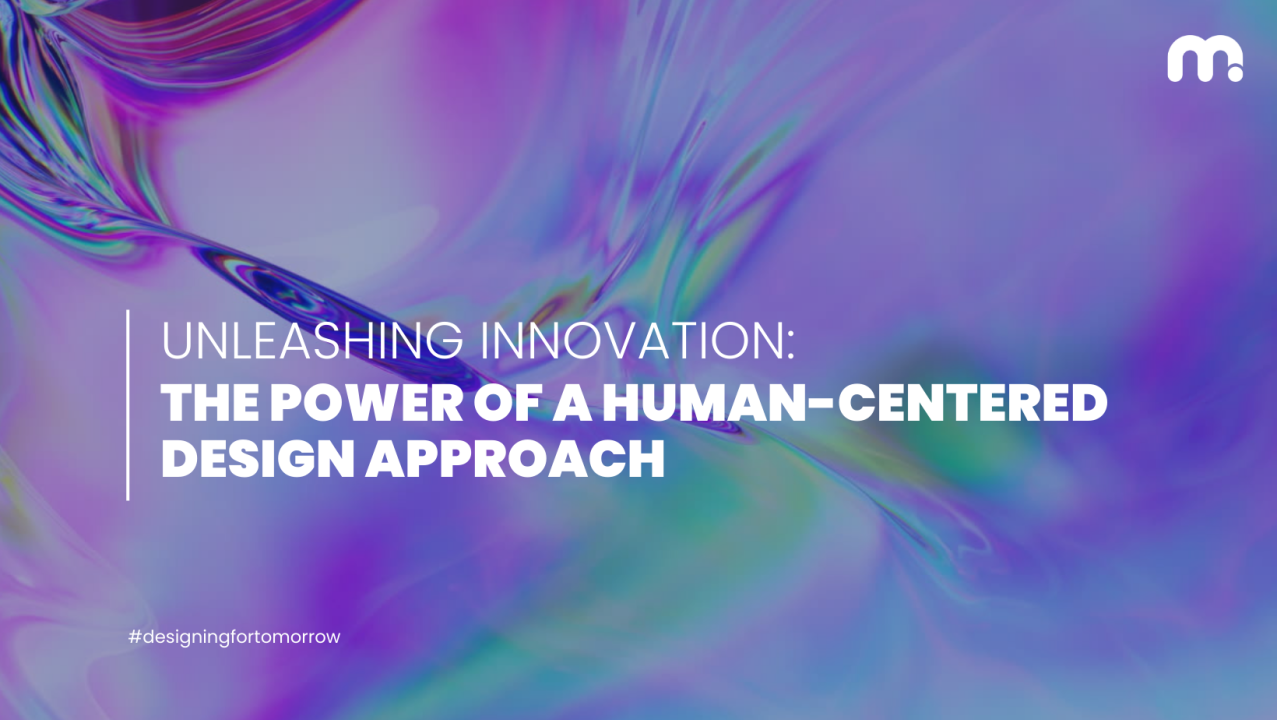 m.

UNLEASHING INNOVATION:
THE POWER OF A HUMAN-CENTERED DESIGN APPROACH

#designingfortomorrow